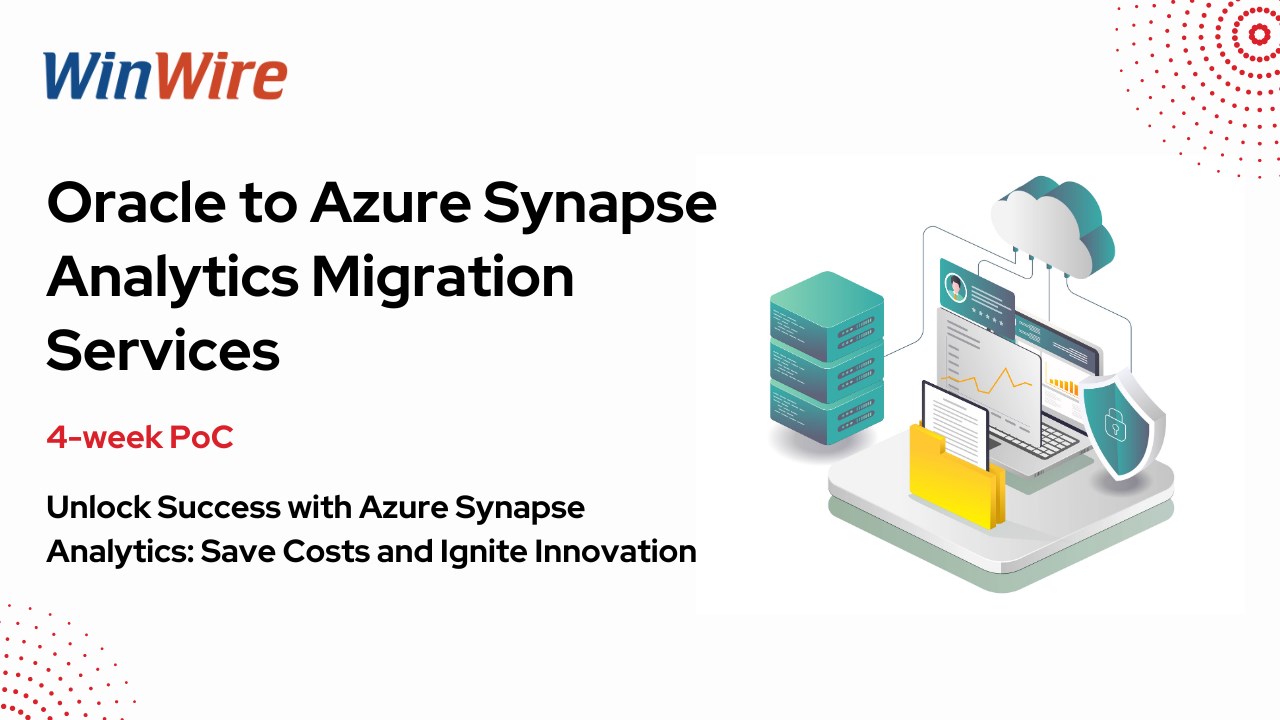 WinWire

Oracle to Azure Synapse Analytics Migration Services

4-week PoC

Unlock Success with Azure Synapse Analytics: Save Costs and Ignite Innovation